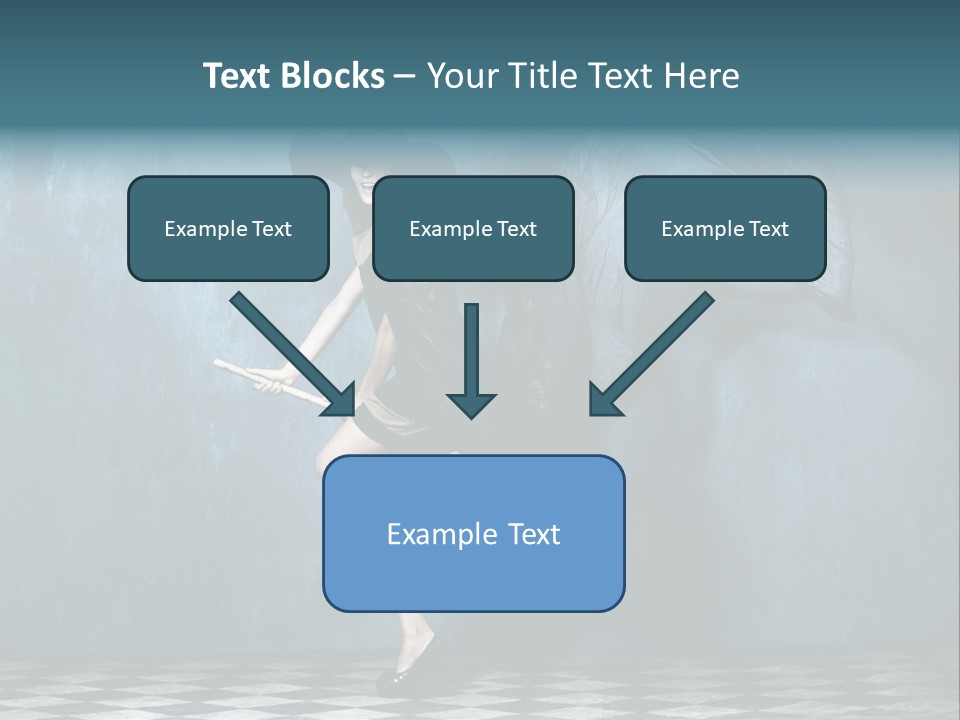 Text Blocks – Your Title Text Here

Example Text

Example Text

Example Text

Example Text